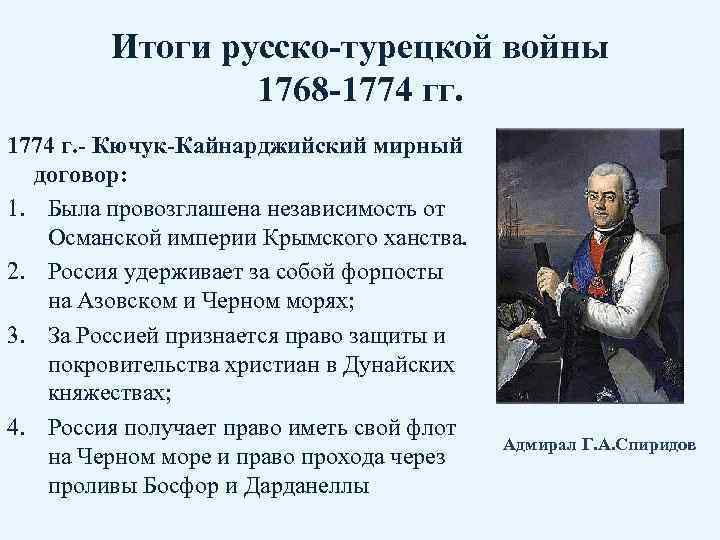 Итоги русско-турецкой войны 1768-1774 гг.

1774 г.- Кючук-Кайнарджийский мирный договор:

1. Была провозглашена независимость от Османской империи Крымского ханства.
2. Россия удерживает за собой форпосты на Азовском и Черном морях;
3. За Россией признается право защиты и покровительства христиан в Дунайских княжествах;
4. Россия получает право иметь свой флот на Черном море и право прохода через проливы Босфор и Дарданеллы

Адмирал Г.А.Спиридов